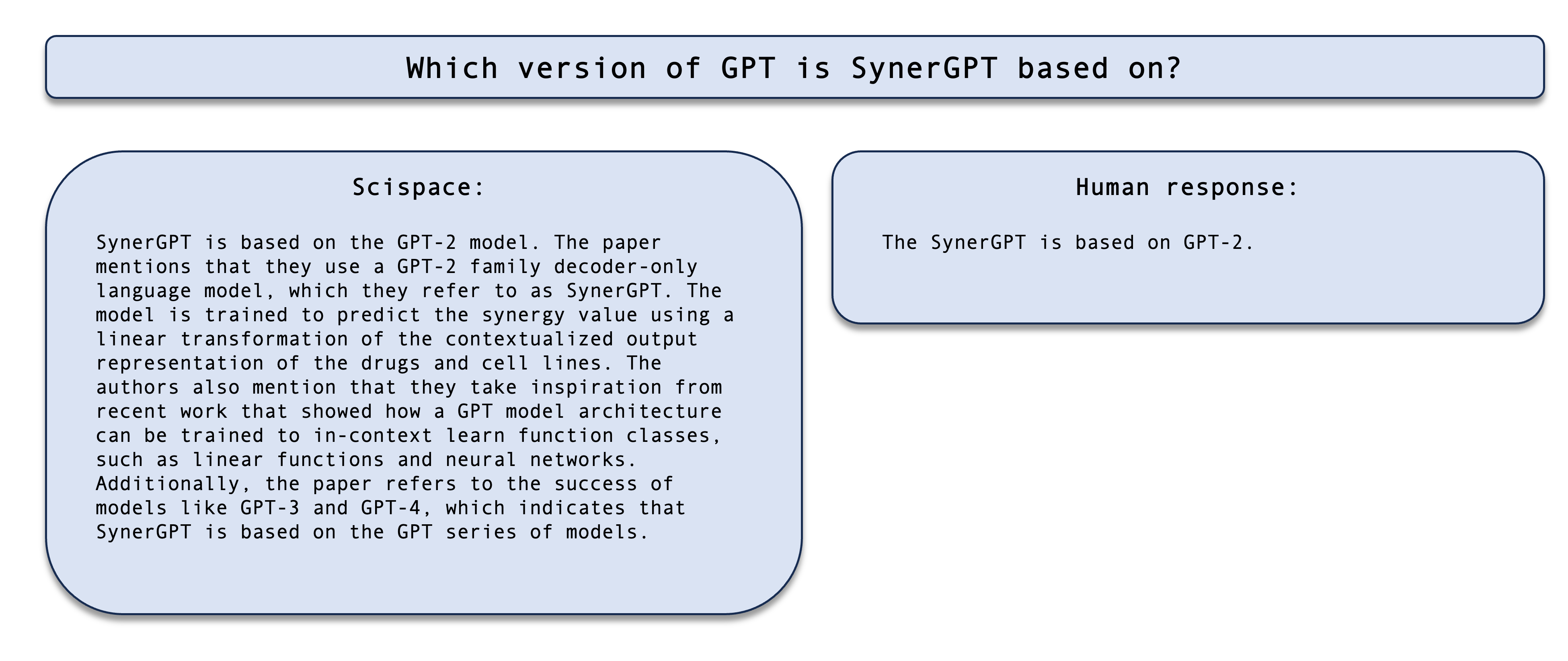 Which version of GPT is SynerGPT based on?

Scispace:

SynerGPT is based on the GPT-2 model. The paper mentions that they use a GPT-2 family decoder-only language model, which they refer to as SynerGPT. The model is trained to predict the synergy value using a linear transformation of the contextualized output representation of the drugs and cell lines. The authors also mention that they take inspiration from recent work that showed how a GPT model architecture can be trained to in-context learn function classes, such as linear functions and neural networks. Additionally, the paper refers to the success of models like GPT-3 and GPT-4, which indicates that SynerGPT is based on the GPT series of models.

Human response:

The SynerGPT is based on GPT-2.